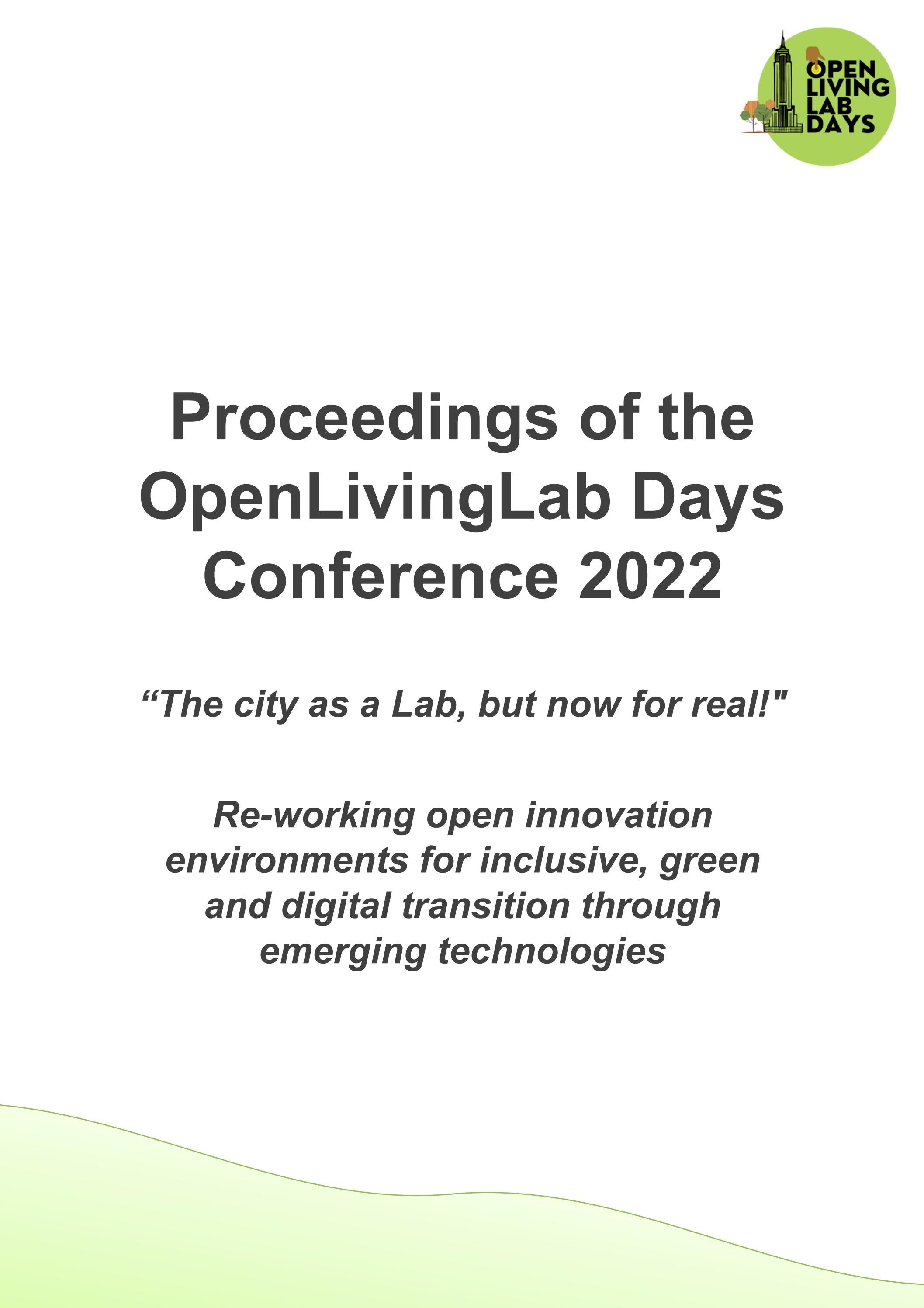 OPEN LIVING LAB DAYS

Proceedings of the OpenLivingLab Days Conference 2022

“The city as a Lab, but now for real!"

Re-working open innovation environments for inclusive, green and digital transition through emerging technologies